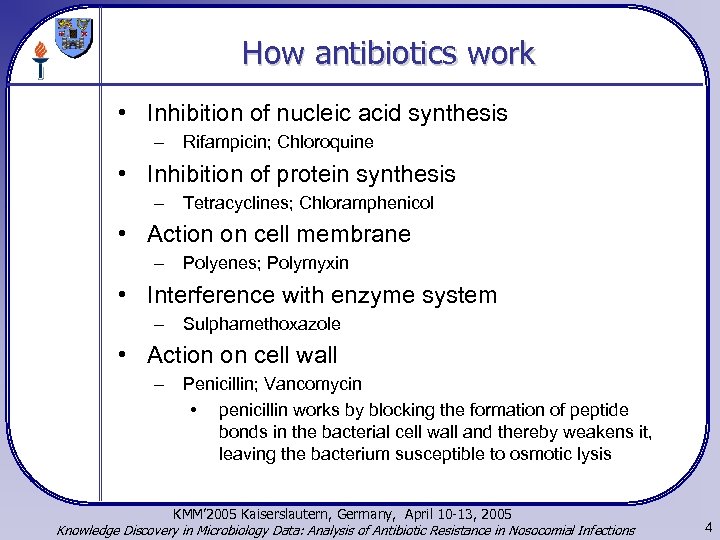 How antibiotics work

• Inhibition of nucleic acid synthesis
– Rifampicin; Chloroquine
• Inhibition of protein synthesis
– Tetracyclines; Chloramphenicol
• Action on cell membrane
– Polyenes; Polymyxin
• Interference with enzyme system
– Sulphamethoxazole
• Action on cell wall
– Penicillin; Vancomycin
• penicillin works by blocking the formation of peptide bonds in the bacterial cell wall and thereby weakens it, leaving the bacterium susceptible to osmotic lysis

KMM'2005 Kaiserslautern, Germany, April 10-13, 2005
Knowledge Discovery in Microbiology Data: Analysis of Antibiotic Resistance in Nosocomial Infections
4